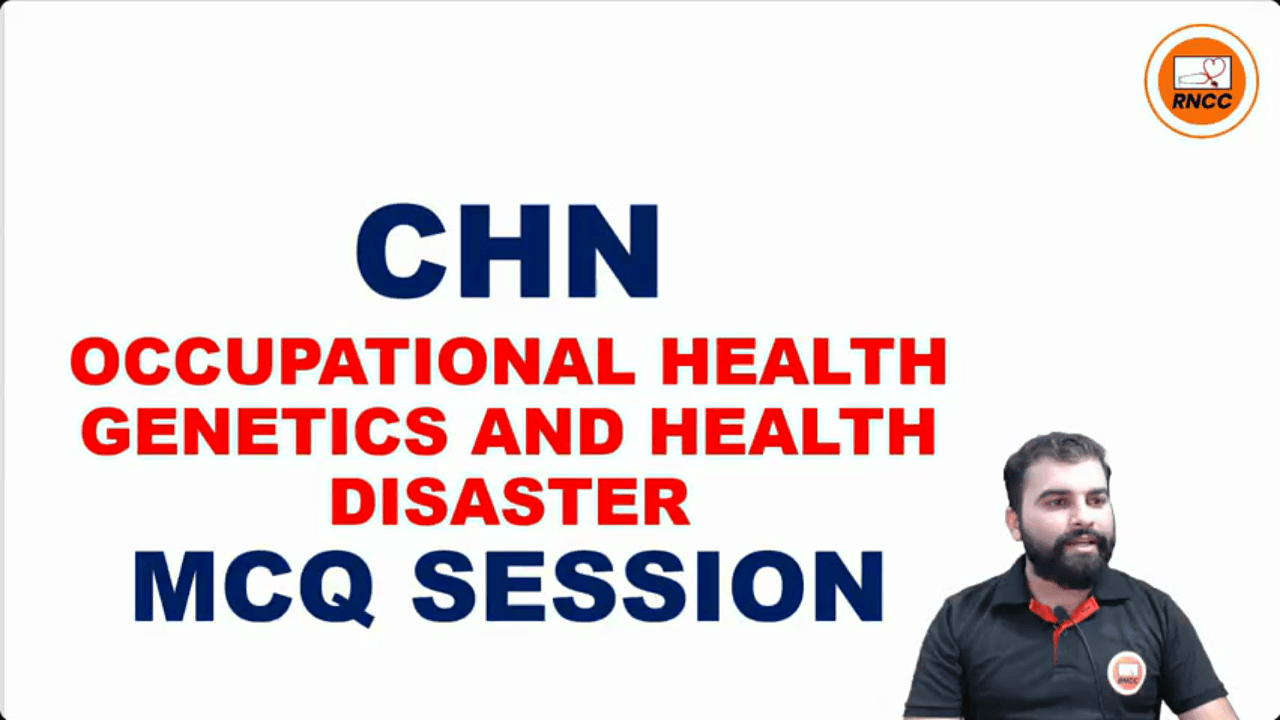 RNCC

CHN

OCCUPATIONAL HEALTH GENETICS AND HEALTH DISASTER

MCQ SESSION

RNCC